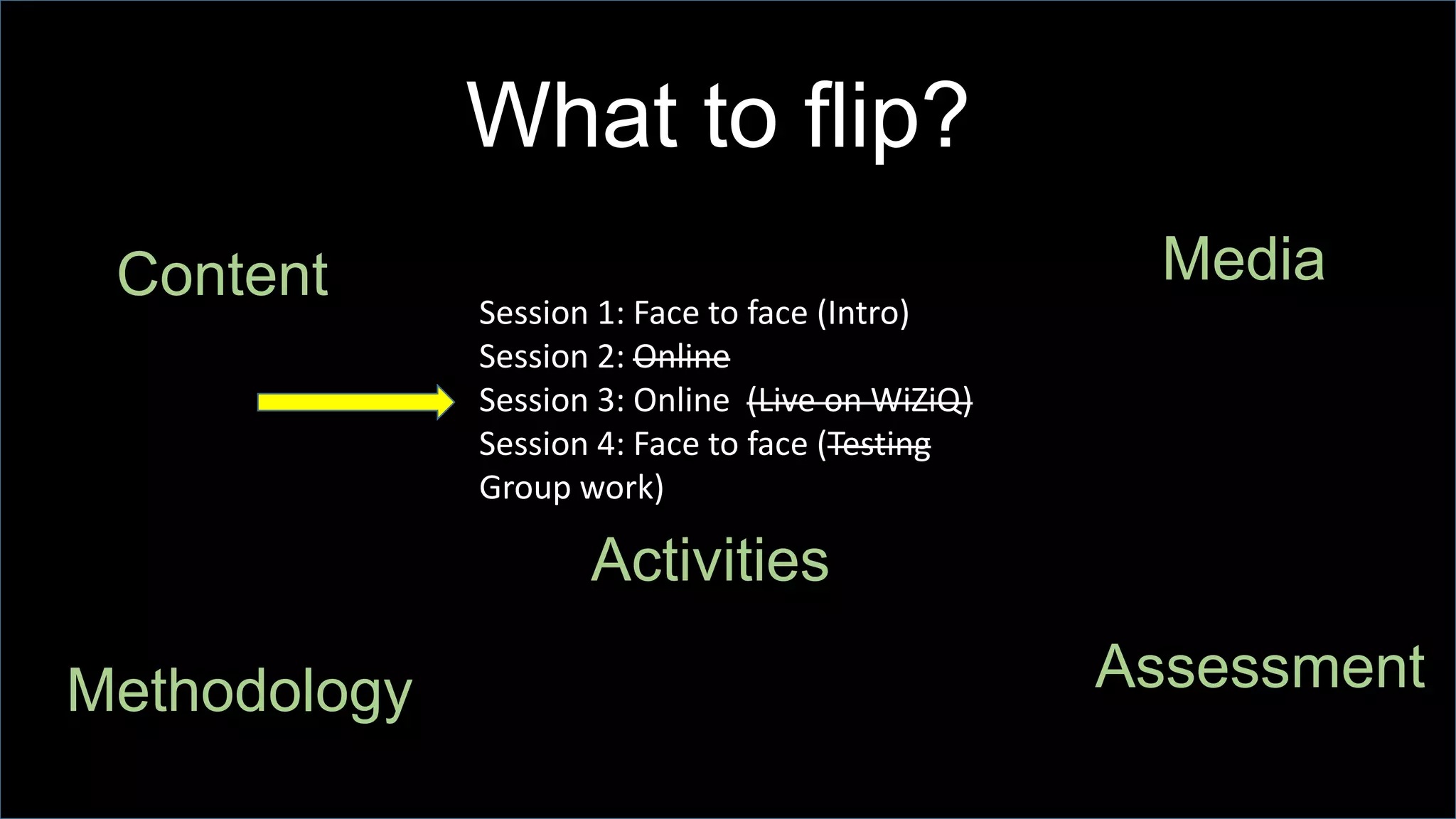 What to flip?

Content

Media

Session 1: Face to face (Intro)
Session 2: ~~Online~~
Session 3: Online ~~(Live on WiZiQ)~~
Session 4: Face to face (~~Testing~~ Group work)

Activities

Methodology

Assessment